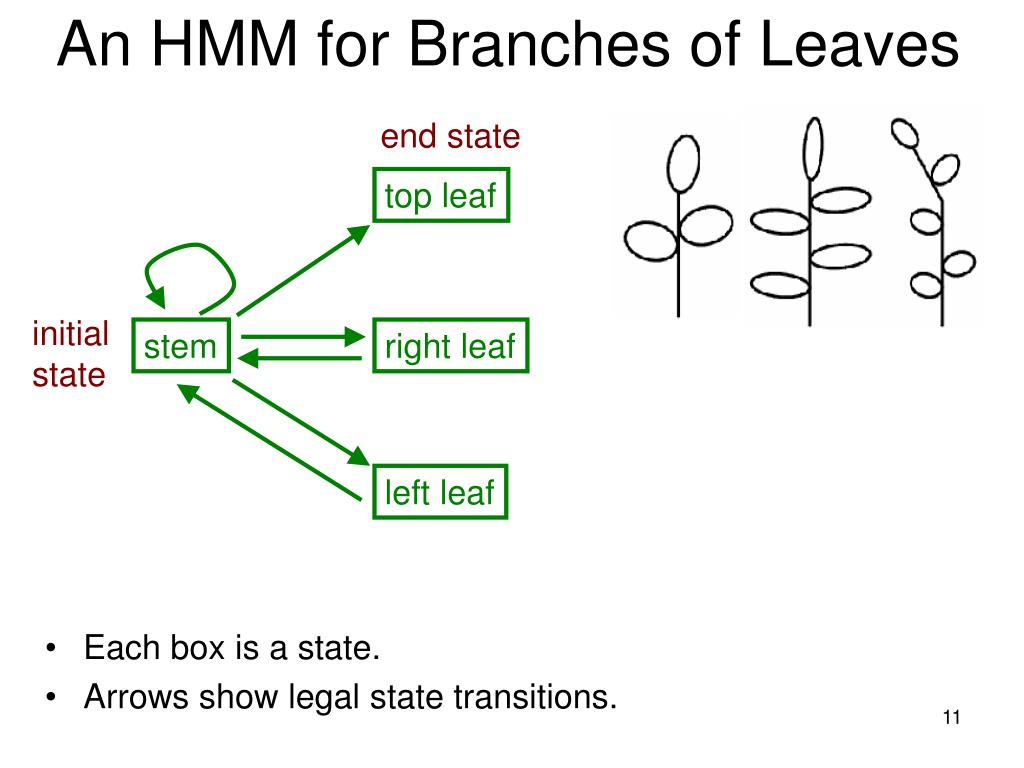 An HMM for Branches of Leaves

end state

top leaf

initial state

stem

right leaf

left leaf

• Each box is a state.
• Arrows show legal state transitions.

11